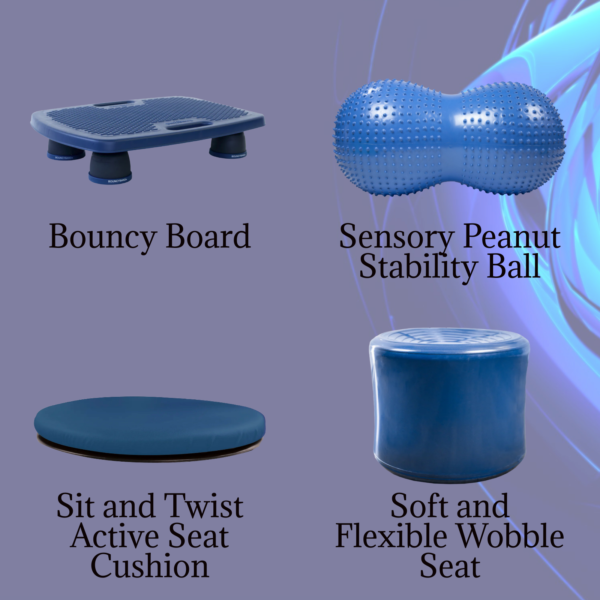 Bouncy Board

Sensory Peanut Stability Ball

Sit and Twist Active Seat Cushion

Soft and Flexible Wobble Seat